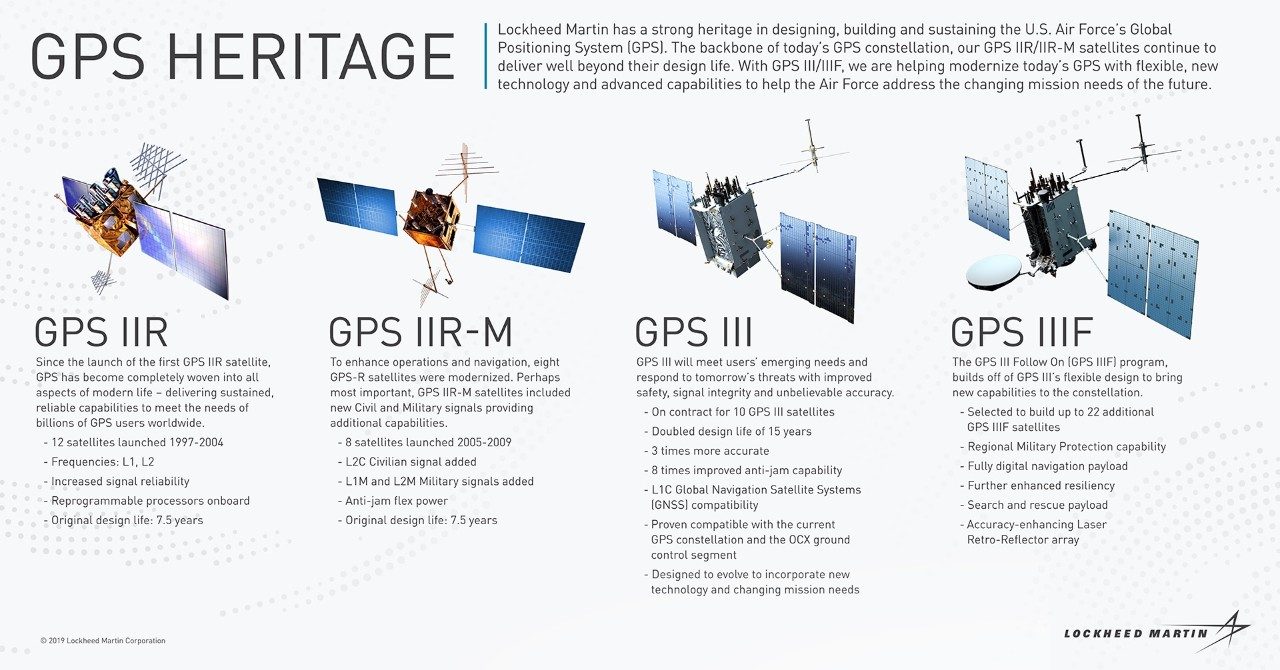 GPS HERITAGE

Lockheed Martin has a strong heritage in designing, building and sustaining the U.S. Air Force's Global Positioning System (GPS). The backbone of today's GPS constellation, our GPS IIR/IIR-M satellites continue to deliver well beyond their design life. With GPS III/IIIF, we are helping modernize today's GPS with flexible, new technology and advanced capabilities to help the Air Force address the changing mission needs of the future.

GPS IIR

Since the launch of the first GPS IIR satellite, GPS has become completely woven into all aspects of modern life – delivering sustained, reliable capabilities to meet the needs of billions of GPS users worldwide.

- 12 satellites launched 1997-2004
- Frequencies: L1, L2
- Increased signal reliability
- Reprogrammable processors onboard
- Original design life: 7.5 years

GPS IIR-M

To enhance operations and navigation, eight GPS-R satellites were modernized. Perhaps most important, GPS IIR-M satellites included new Civil and Military signals providing additional capabilities.

- 8 satellites launched 2005-2009
- L2C Civilian signal added
- L1M and L2M Military signals added
- Anti-jam flex power
- Original design life: 7.5 years

GPS III

GPS III will meet users' emerging needs and respond to tomorrow's threats with improved safety, signal integrity and unbelievable accuracy.

- On contract for 10 GPS III satellites
- Doubled design life of 15 years
- 3 times more accurate
- 8 times improved anti-jam capability
- L1C Global Navigation Satellite Systems (GNSS) compatibility
- Proven compatible with the current GPS constellation and the OCX ground control segment
- Designed to evolve to incorporate new technology and changing mission needs

GPS IIIF

The GPS III Follow On (GPS IIIF) program, builds off of GPS III's flexible design to bring new capabilities to the constellation.

- Selected to build up to 22 additional GPS IIIF satellites
- Regional Military Protection capability
- Fully digital navigation payload
- Further enhanced resiliency
- Search and rescue payload
- Accuracy-enhancing Laser Retro-Reflector array

© 2019 Lockheed Martin Corporation

LOCKHEED MARTIN